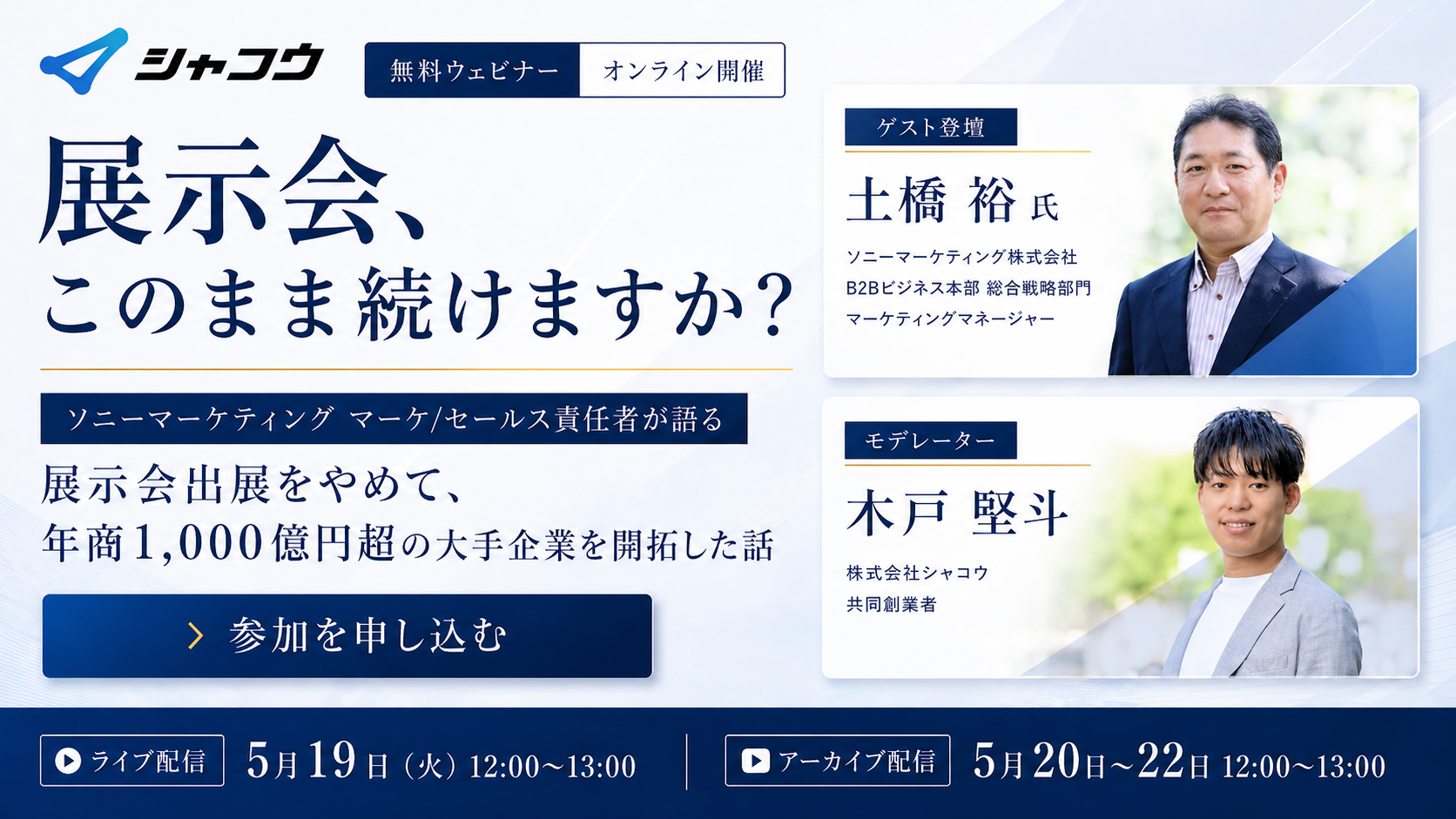 シャコウ

無料ウェビナー　オンライン開催

展示会、
このまま続けますか？

ソニーマーケティング マーケ/セールス責任者が語る

展示会出展をやめて、
年商1,000億円超の大手企業を開拓した話

参加を申し込む

ゲスト登壇

土橋 裕 氏

ソニーマーケティング株式会社
B2Bビジネス本部 総合戦略部門
マーケティングマネージャー

モデレーター

木戸 堅斗

株式会社シャコウ
共同創業者

ライブ配信　5月19日（火）12:00〜13:00

アーカイブ配信　5月20日〜22日 12:00〜13:00